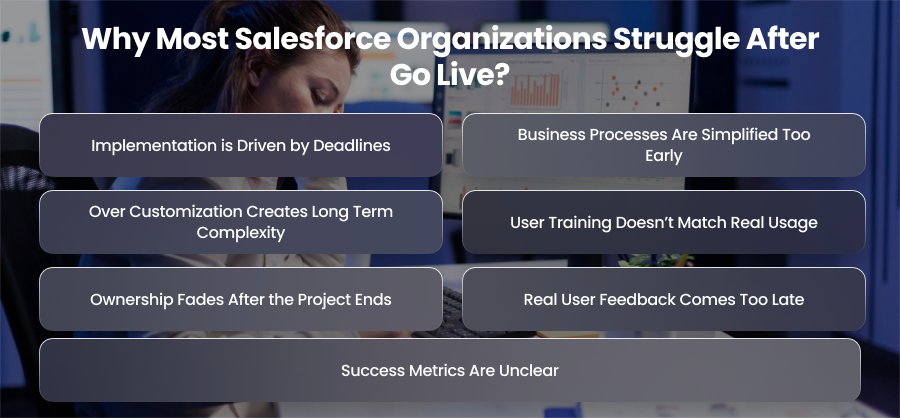 Why Most Salesforce Organizations Struggle After Go Live?

Implementation is Driven by Deadlines

Business Processes Are Simplified Too Early

Over Customization Creates Long Term Complexity

User Training Doesn't Match Real Usage

Ownership Fades After the Project Ends

Real User Feedback Comes Too Late

Success Metrics Are Unclear